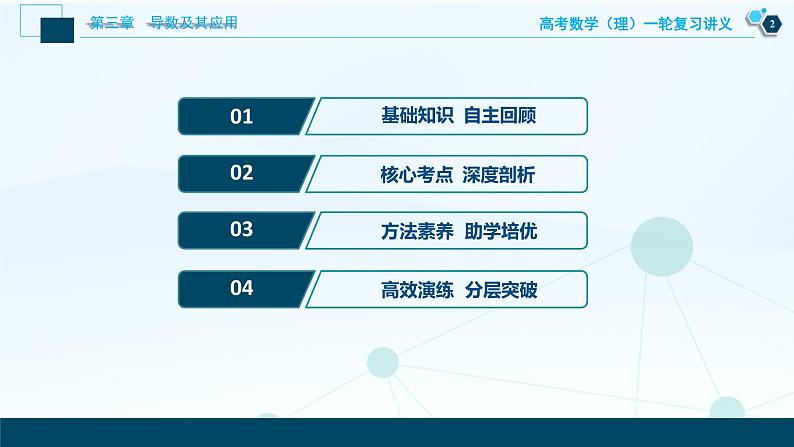 第三章　导数及其应用

高考数学（理）一轮复习讲义

2

01　基础知识　自主回顾

02　核心考点　深度剖析

03　方法素养　助学培优

04　高效演练　分层突破